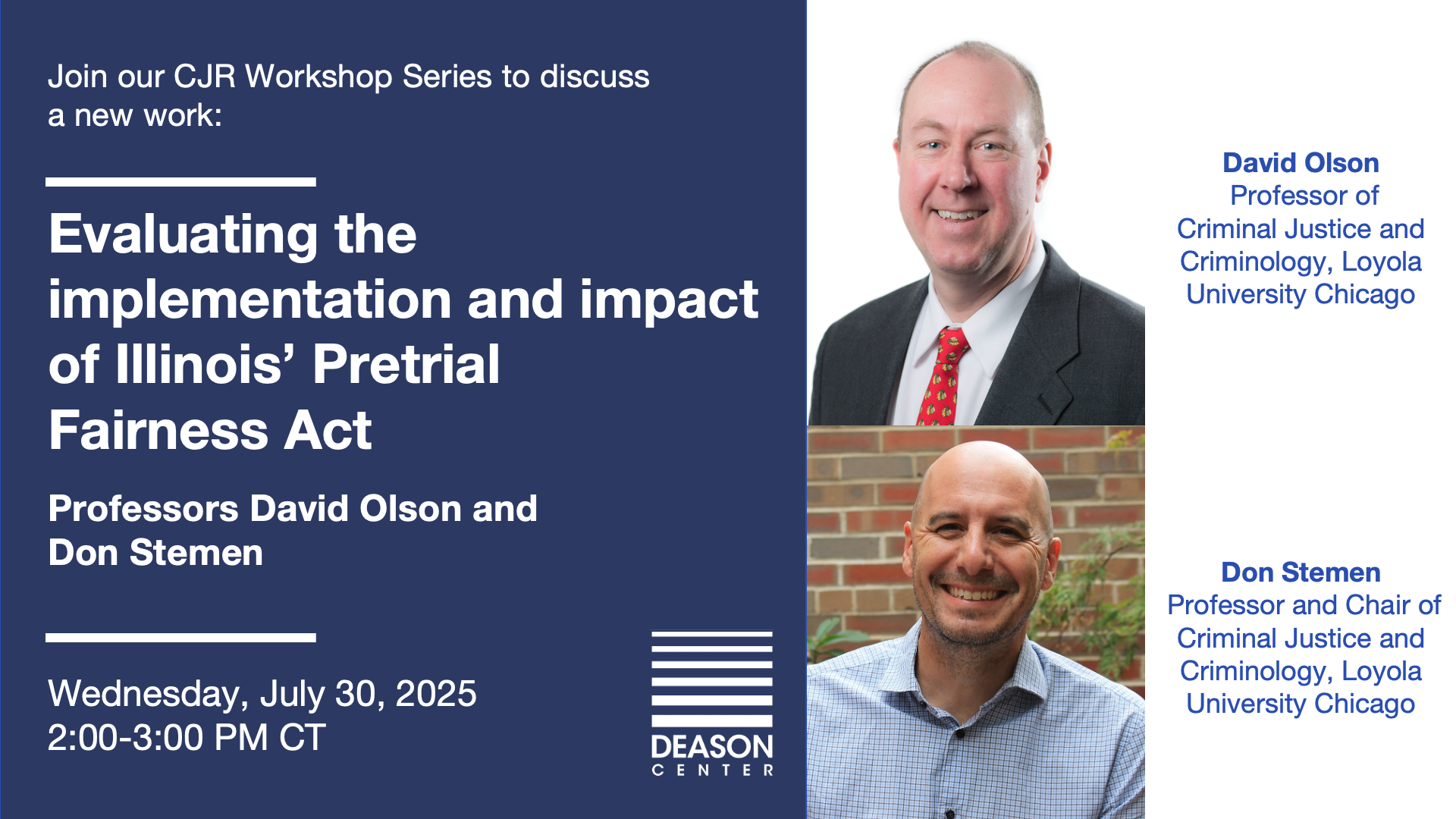 Join our CJR Workshop Series to discuss a new work:

Evaluating the implementation and impact of Illinois' Pretrial Fairness Act

Professors David Olson and Don Stemen

Wednesday, July 30, 2025
2:00-3:00 PM CT

DEASON
CENTER

David Olson
Professor of Criminal Justice and Criminology, Loyola University Chicago

Don Stemen
Professor and Chair of Criminal Justice and Criminology, Loyola University Chicago